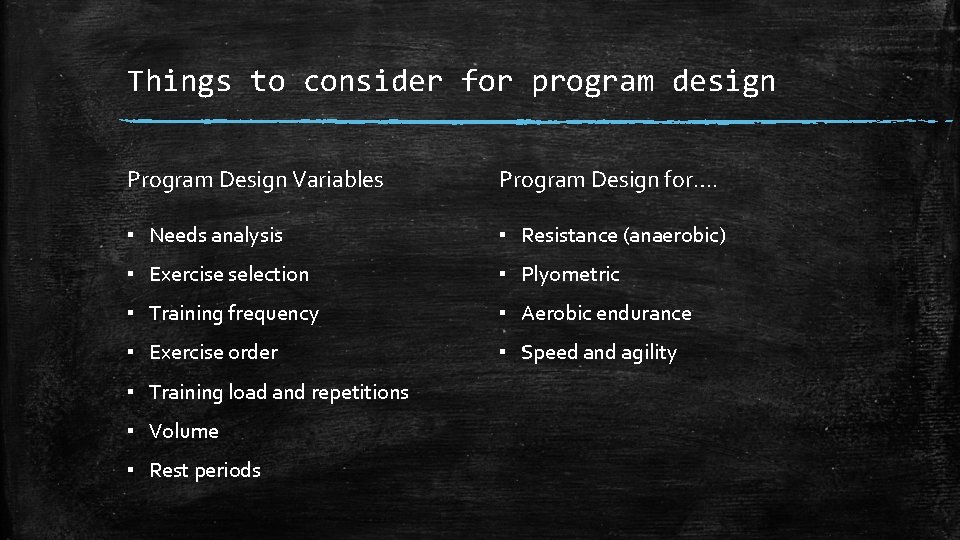 Things to consider for program design

Program Design Variables

▪ Needs analysis
▪ Exercise selection
▪ Training frequency
▪ Exercise order
▪ Training load and repetitions
▪ Volume
▪ Rest periods

Program Design for….

▪ Resistance (anaerobic)
▪ Plyometric
▪ Aerobic endurance
▪ Speed and agility